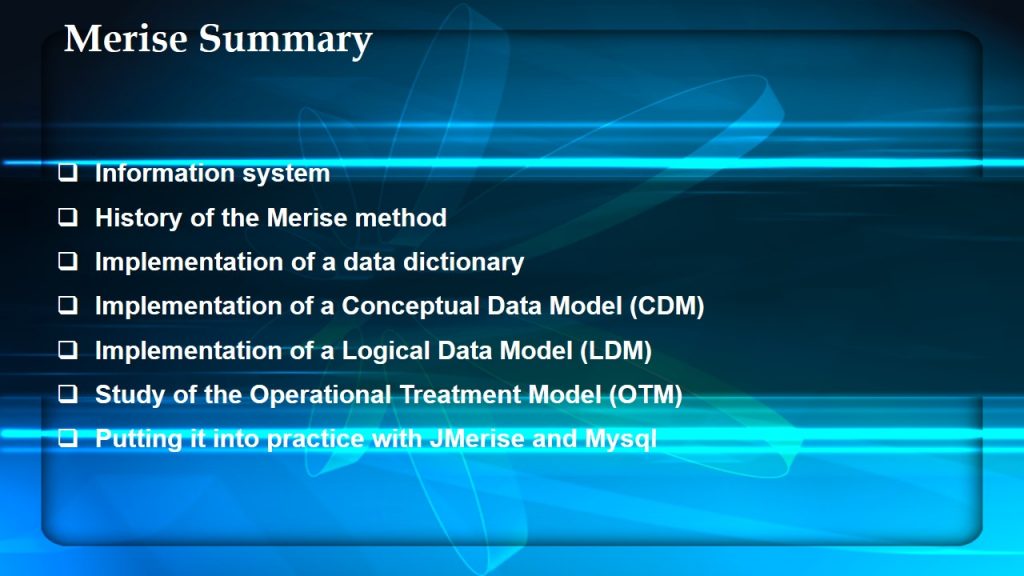 Merise Summary

❑ Information system
❑ History of the Merise method
❑ Implementation of a data dictionary
❑ Implementation of a Conceptual Data Model (CDM)
❑ Implementation of a Logical Data Model (LDM)
❑ Study of the Operational Treatment Model (OTM)
❑ Putting it into practice with JMerise and Mysql